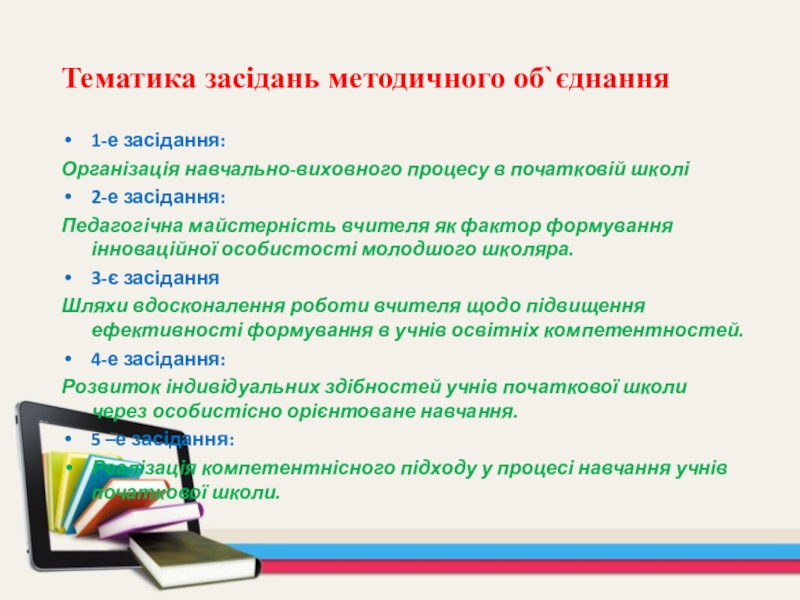 Тематика засідань методичного об`єднання

• 1-е засідання:

Організація навчально-виховного процесу в початковій школі

• 2-е засідання:

Педагогічна майстерність вчителя як фактор формування інноваційної особистості молодшого школяра.

• 3-є засідання

Шляхи вдосконалення роботи вчителя щодо підвищення ефективності формування в учнів освітніх компетентностей.

• 4-е засідання:

Розвиток індивідуальних здібностей учнів початкової школи через особистісно орієнтоване навчання.

• 5 –е засідання:

• Реалізація компетентнісного підходу у процесі навчання учнів початкової школи.